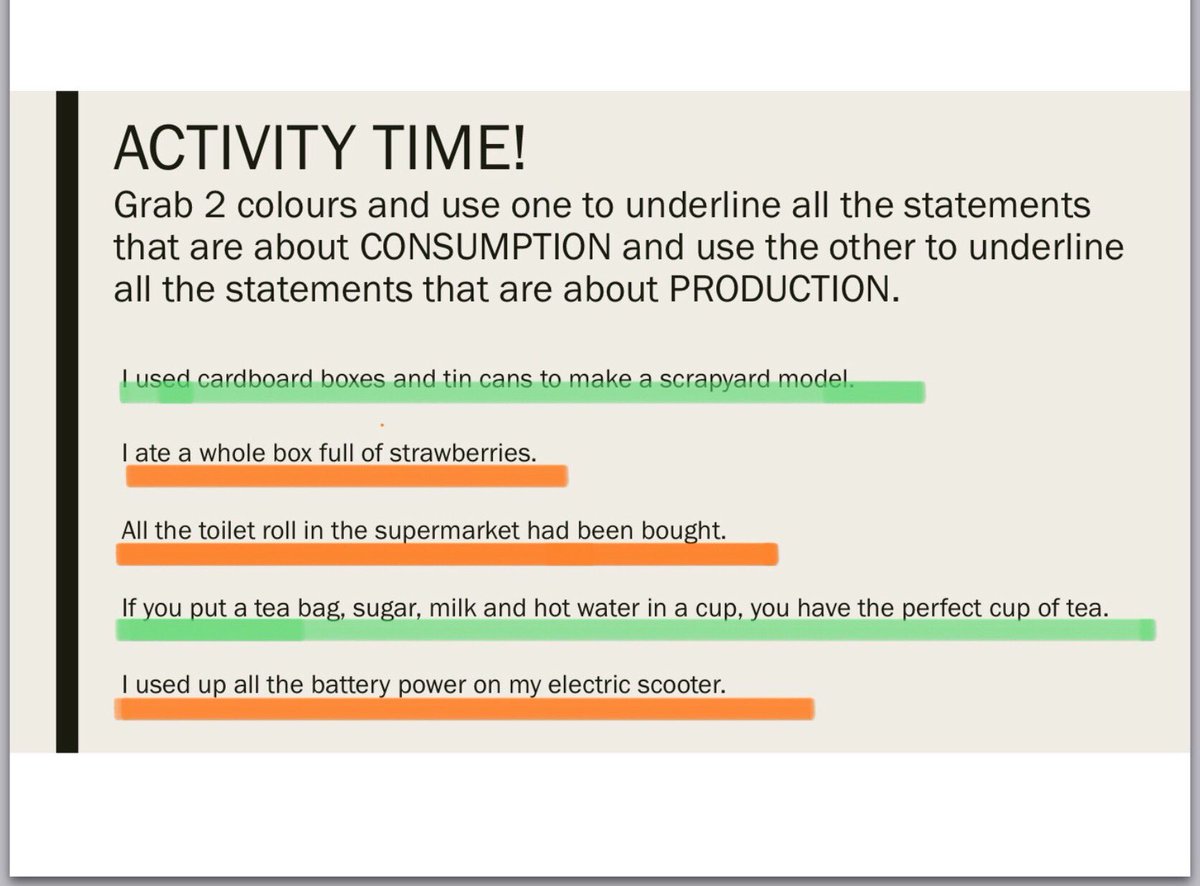 ACTIVITY TIME!

Grab 2 colours and use one to underline all the statements that are about CONSUMPTION and use the other to underline all the statements that are about PRODUCTION.

I used cardboard boxes and tin cans to make a scrapyard model.

I ate a whole box full of strawberries.

All the toilet roll in the supermarket had been bought.

If you put a tea bag, sugar, milk and hot water in a cup, you have the perfect cup of tea.

I used up all the battery power on my electric scooter.